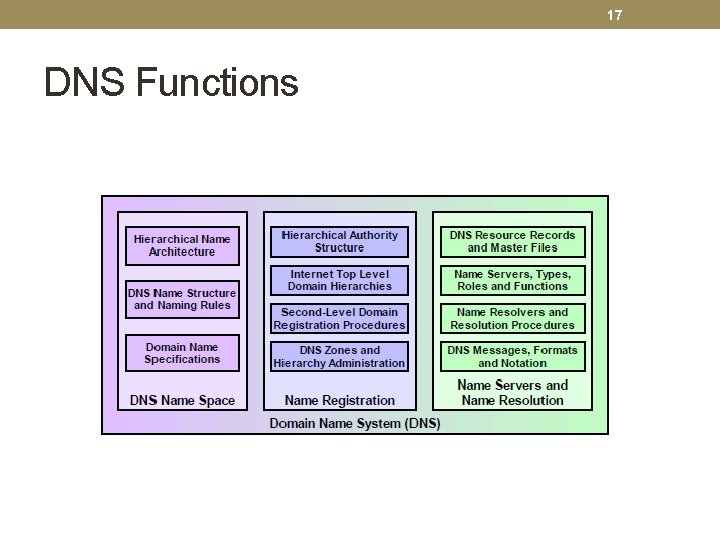 17

DNS Functions

Hierarchical Name Architecture

DNS Name Structure and Naming Rules

Domain Name Specifications

DNS Name Space

Hierarchical Authority Structure

Internet Top Level Domain Hierarchies

Second-Level Domain Registration Procedures

DNS Zones and Hierarchy Administration

Name Registration

DNS Resource Records and Master Files

Name Servers, Types, Roles and Functions

Name Resolvers and Resolution Procedures

DNS Messages, Formats and Notation

Name Servers and Name Resolution

Domain Name System (DNS)